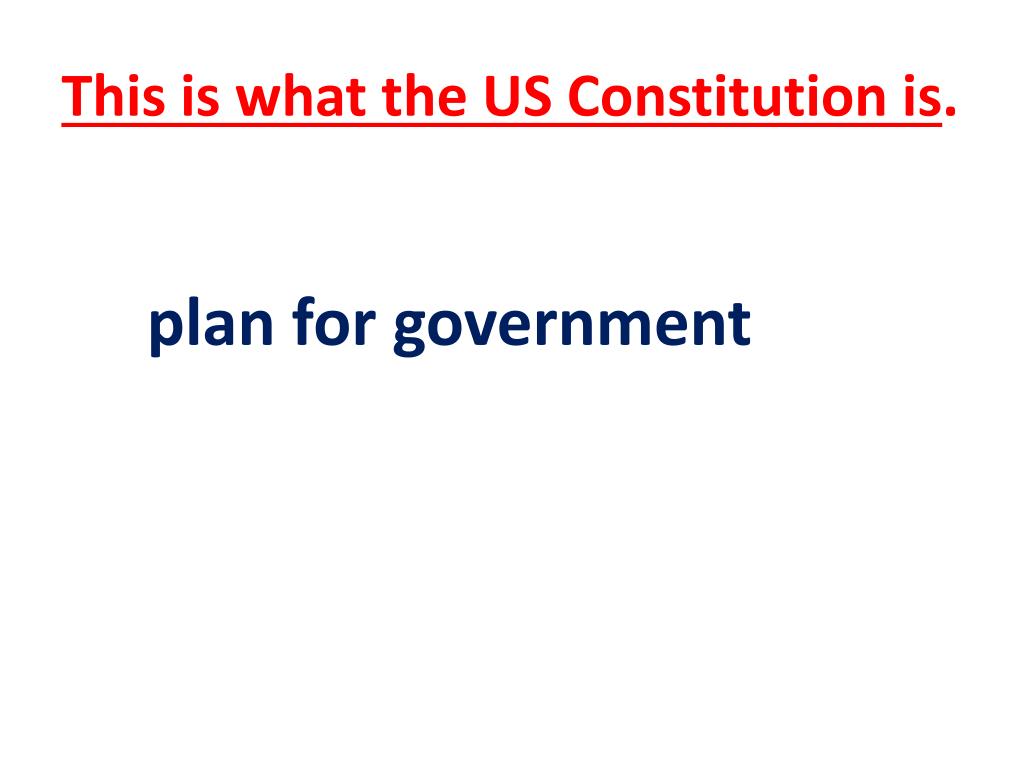 This is what the US Constitution is.

plan for government